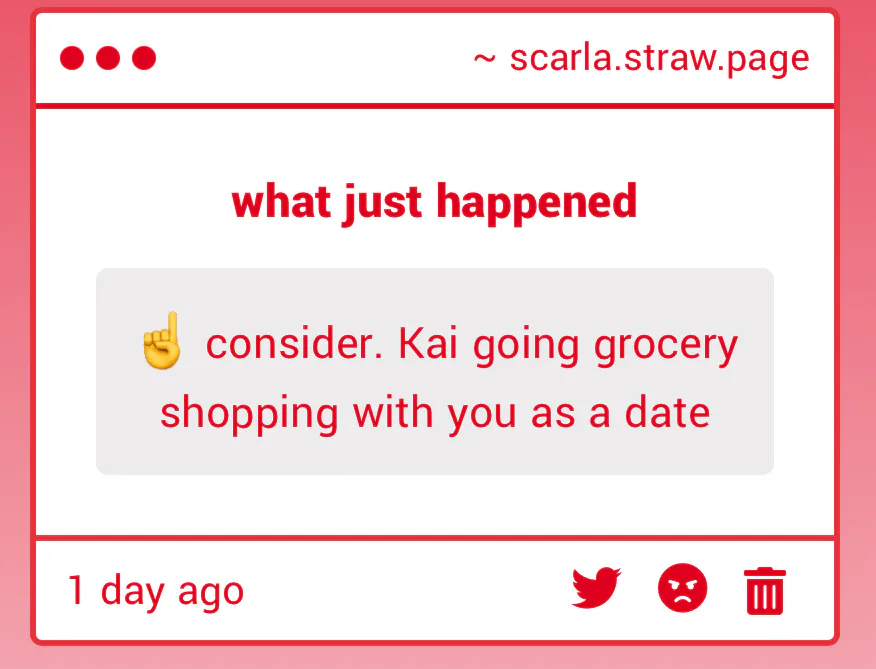 ~ scarla.straw.page

what just happened

☝️ consider. Kai going grocery shopping with you as a date

1 day ago